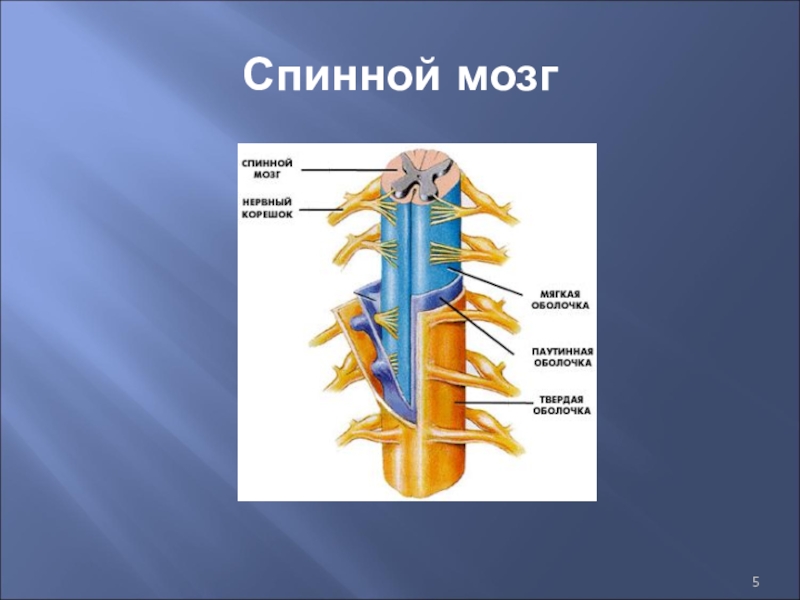 Спинной мозг

СПИННОЙ МОЗГ

НЕРВНЫЙ КОРЕШОК

МЯГКАЯ ОБОЛОЧКА

ПАУТИННАЯ ОБОЛОЧКА

ТВЕРДАЯ ОБОЛОЧКА

5